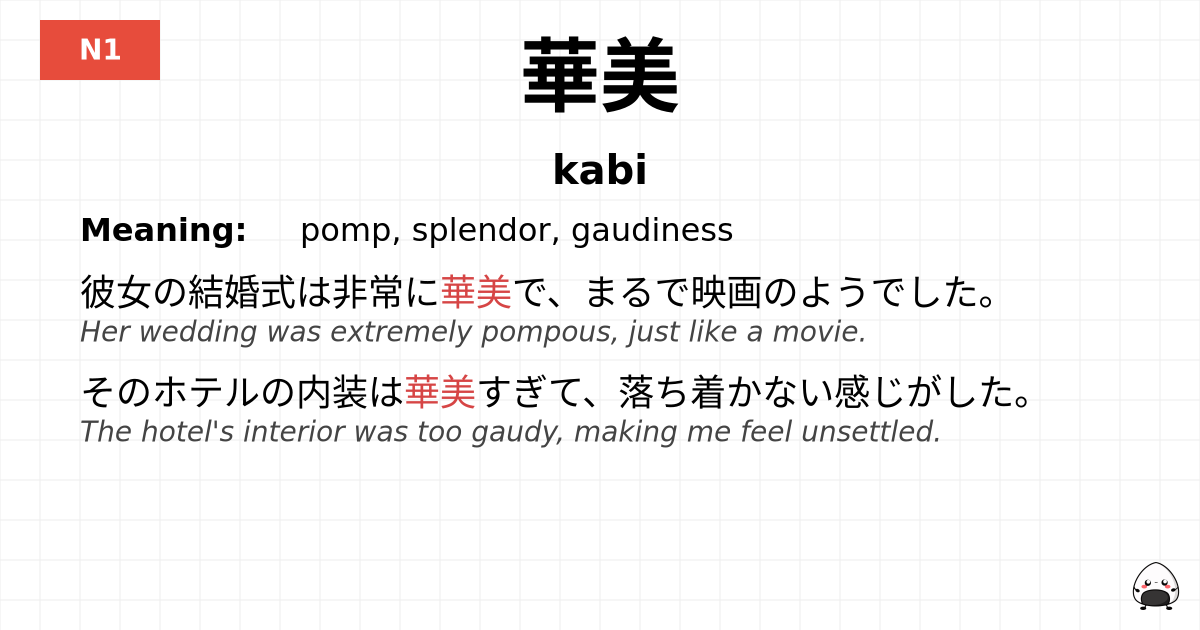 N1

華美

kabi

Meaning: pomp, splendor, gaudiness

彼女の結婚式は非常に華美で、まるで映画のようでした。
Her wedding was extremely pompous, just like a movie.

そのホテルの内装は華美すぎて、落ち着かない感じがした。
The hotel's interior was too gaudy, making me feel unsettled.